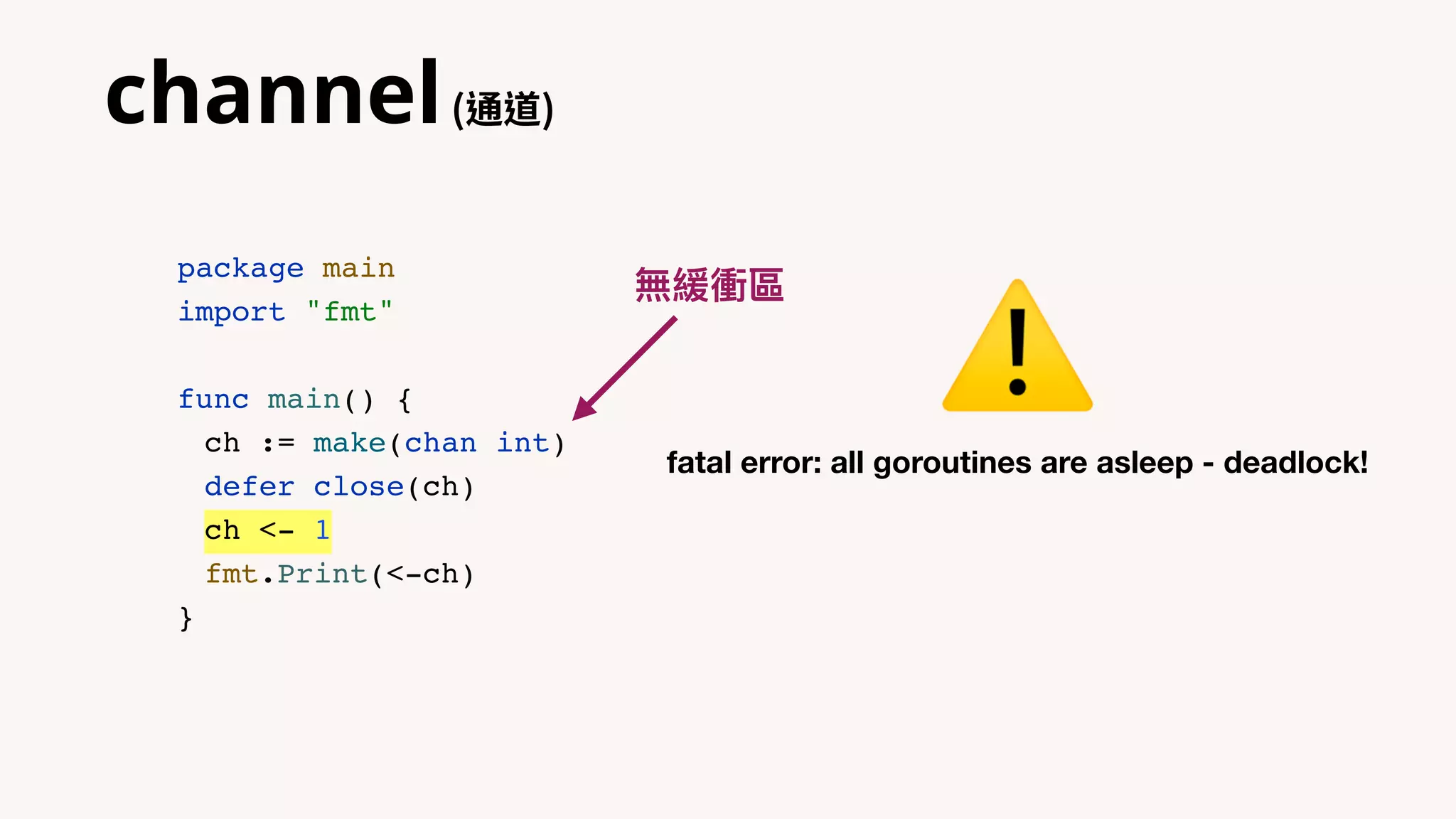 channel (通道)

package main
import "fmt"

func main() {
  ch := make(chan int)
  defer close(ch)
  ch <- 1
  fmt.Print(<-ch)
}

無緩衝區

fatal error: all goroutines are asleep - deadlock!